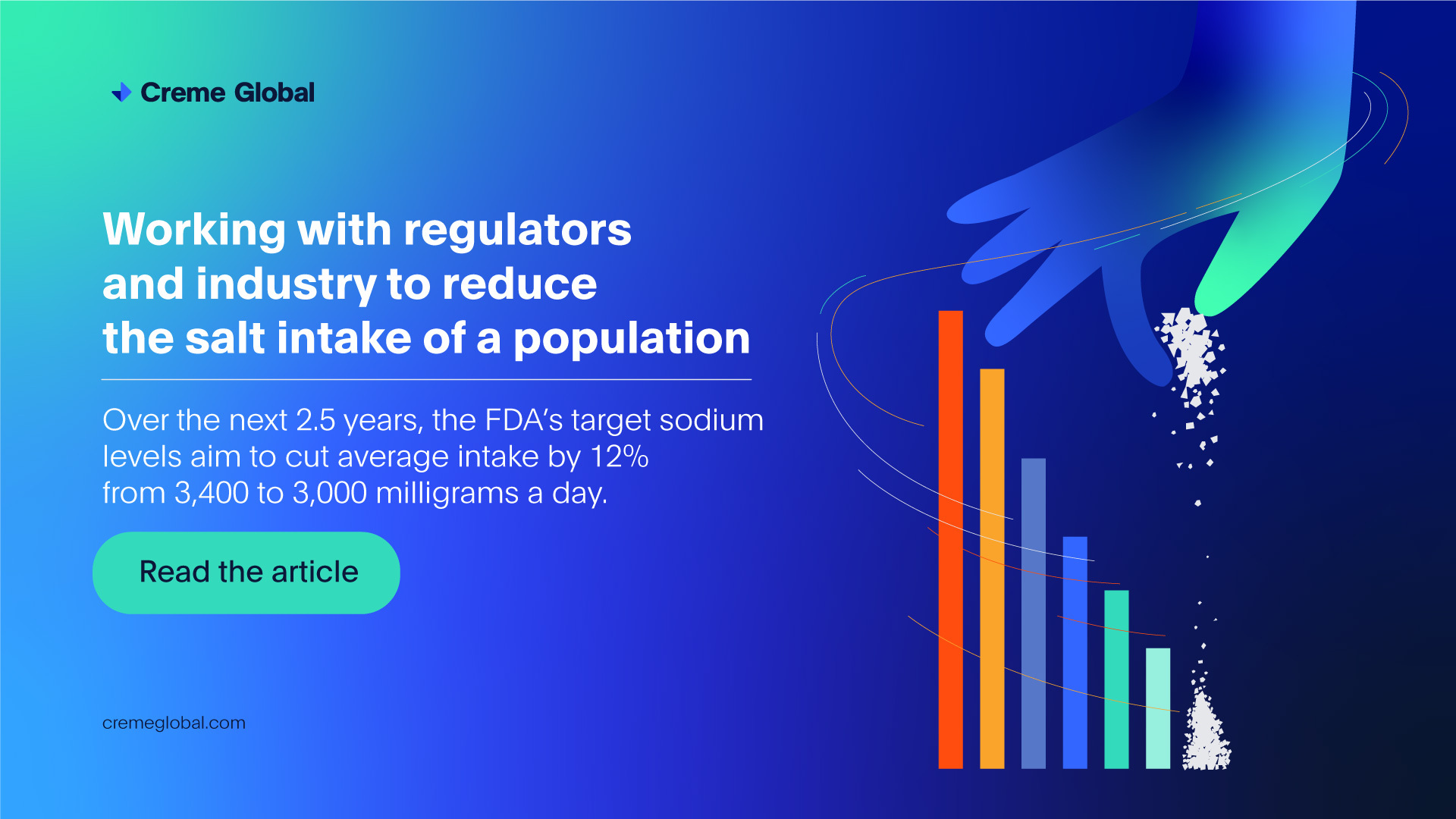 Creme Global

Working with regulators and industry to reduce the salt intake of a population

Over the next 2.5 years, the FDA's target sodium levels aim to cut average intake by 12% from 3,400 to 3,000 milligrams a day.

Read the article

cremeglobal.com